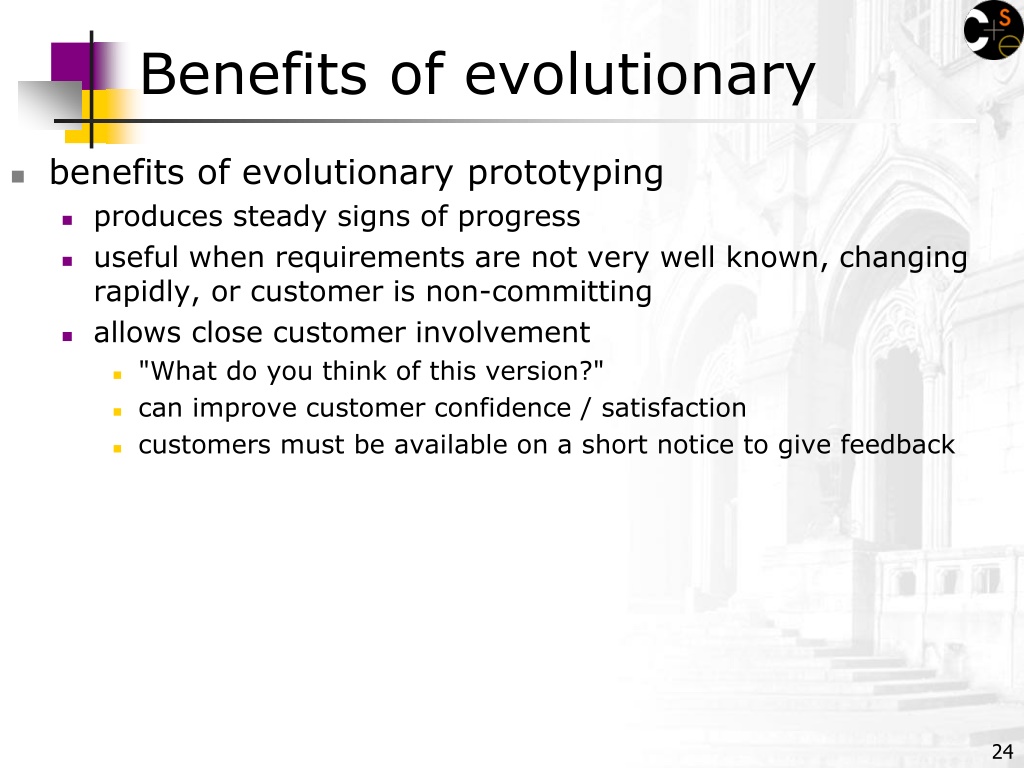 Benefits of evolutionary

benefits of evolutionary prototyping

produces steady signs of progress

useful when requirements are not very well known, changing rapidly, or customer is non-committing

allows close customer involvement

"What do you think of this version?"

can improve customer confidence / satisfaction

customers must be available on a short notice to give feedback

24